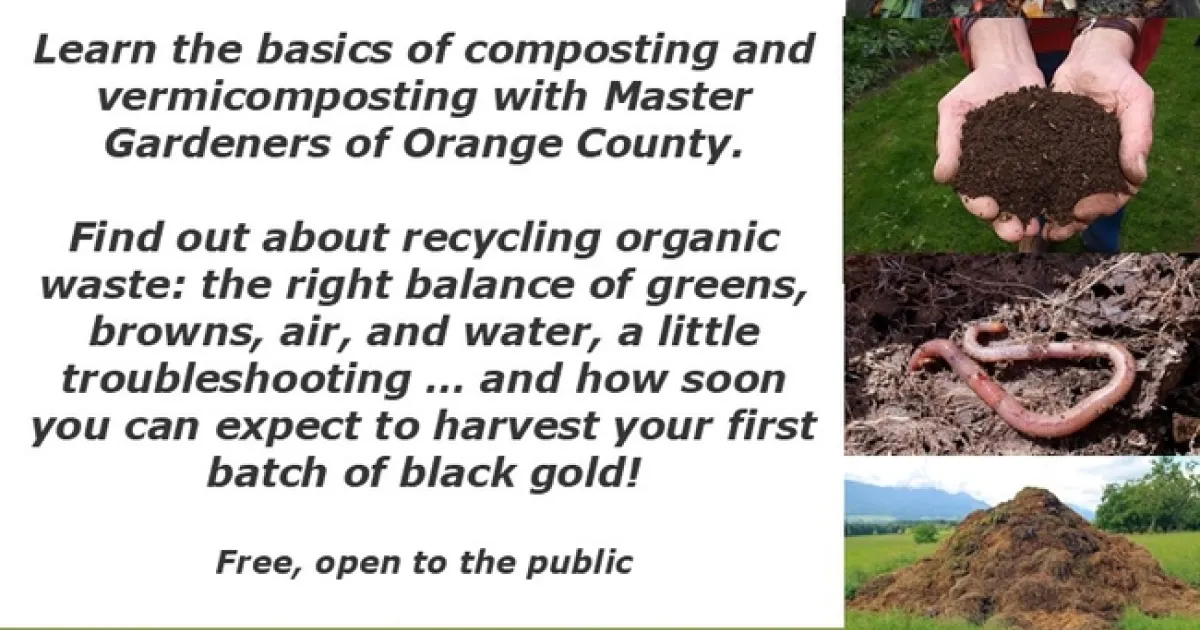 Learn the basics of composting and vermicomposting with Master Gardeners of Orange County.

Find out about recycling organic waste: the right balance of greens, browns, air, and water, a little troubleshooting … and how soon you can expect to harvest your first batch of black gold!

Free, open to the public